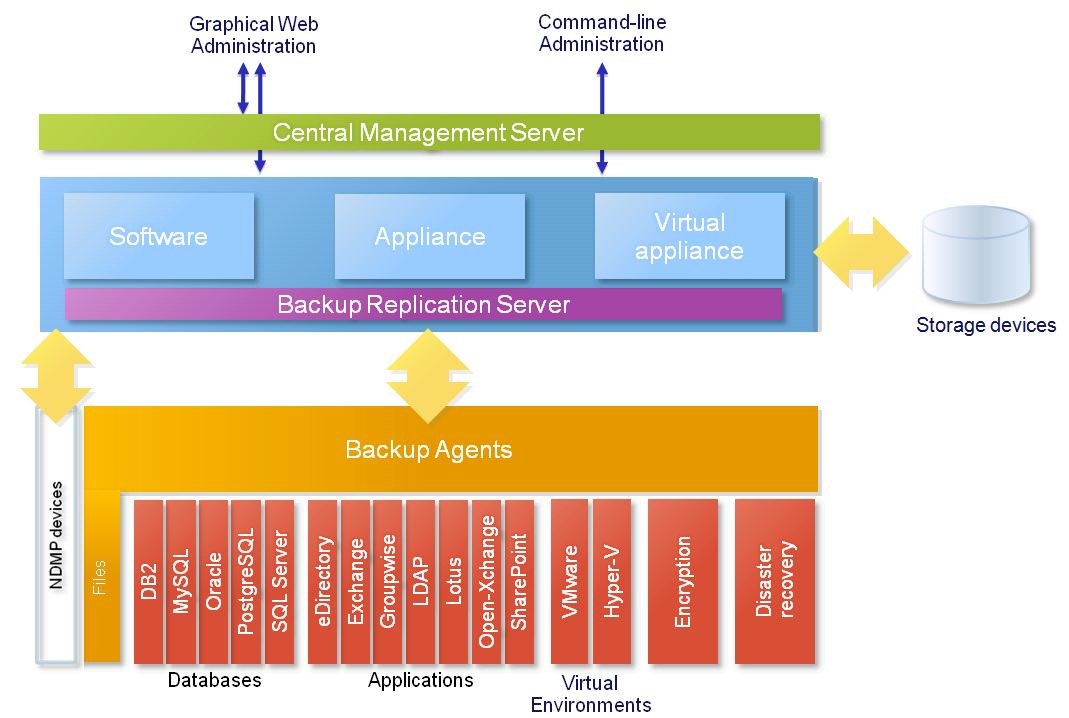 Graphical Web Administration

Command-line Administration

Central Management Server

Software

Appliance

Virtual appliance

Backup Replication Server

Storage devices

Backup Agents

NDMP devices

Files

DB2

MySQL

Oracle

PostgreSQL

SQL Server

eDirectory

Exchange

Groupwise

LDAP

Lotus

Open-Xchange

SharePoint

VMware

Hyper-V

Encryption

Disaster recovery

Databases

Applications

Virtual Environments